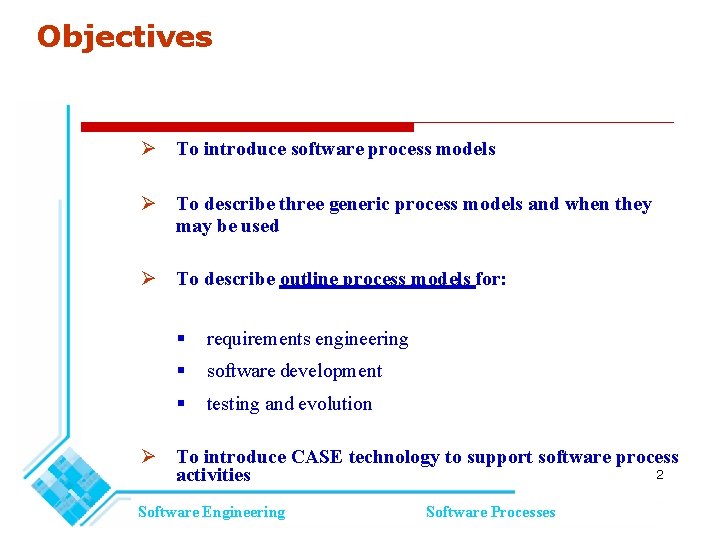 Objectives

➢ To introduce software process models

➢ To describe three generic process models and when they may be used

➢ To describe outline process models for:

▪ requirements engineering
▪ software development
▪ testing and evolution

➢ To introduce CASE technology to support software process activities

2

Software Engineering

Software Processes